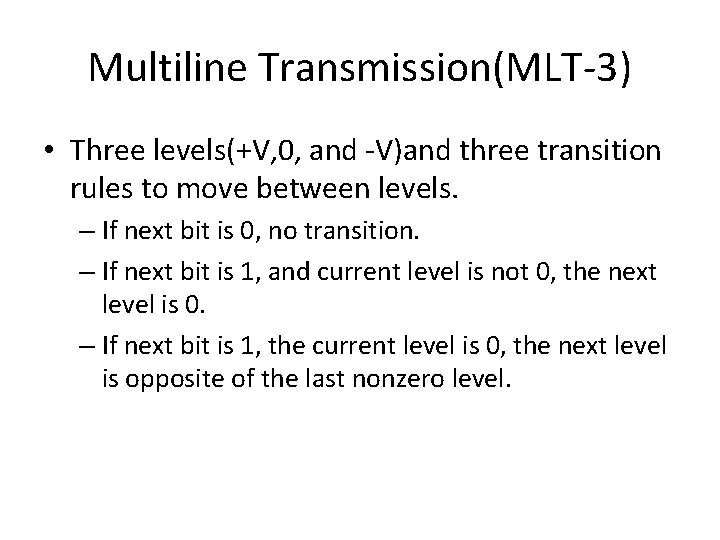 Multiline Transmission(MLT-3)

• Three levels(+V,0, and -V)and three transition rules to move between levels.

– If next bit is 0, no transition.

– If next bit is 1, and current level is not 0, the next level is 0.

– If next bit is 1, the current level is 0, the next level is opposite of the last nonzero level.